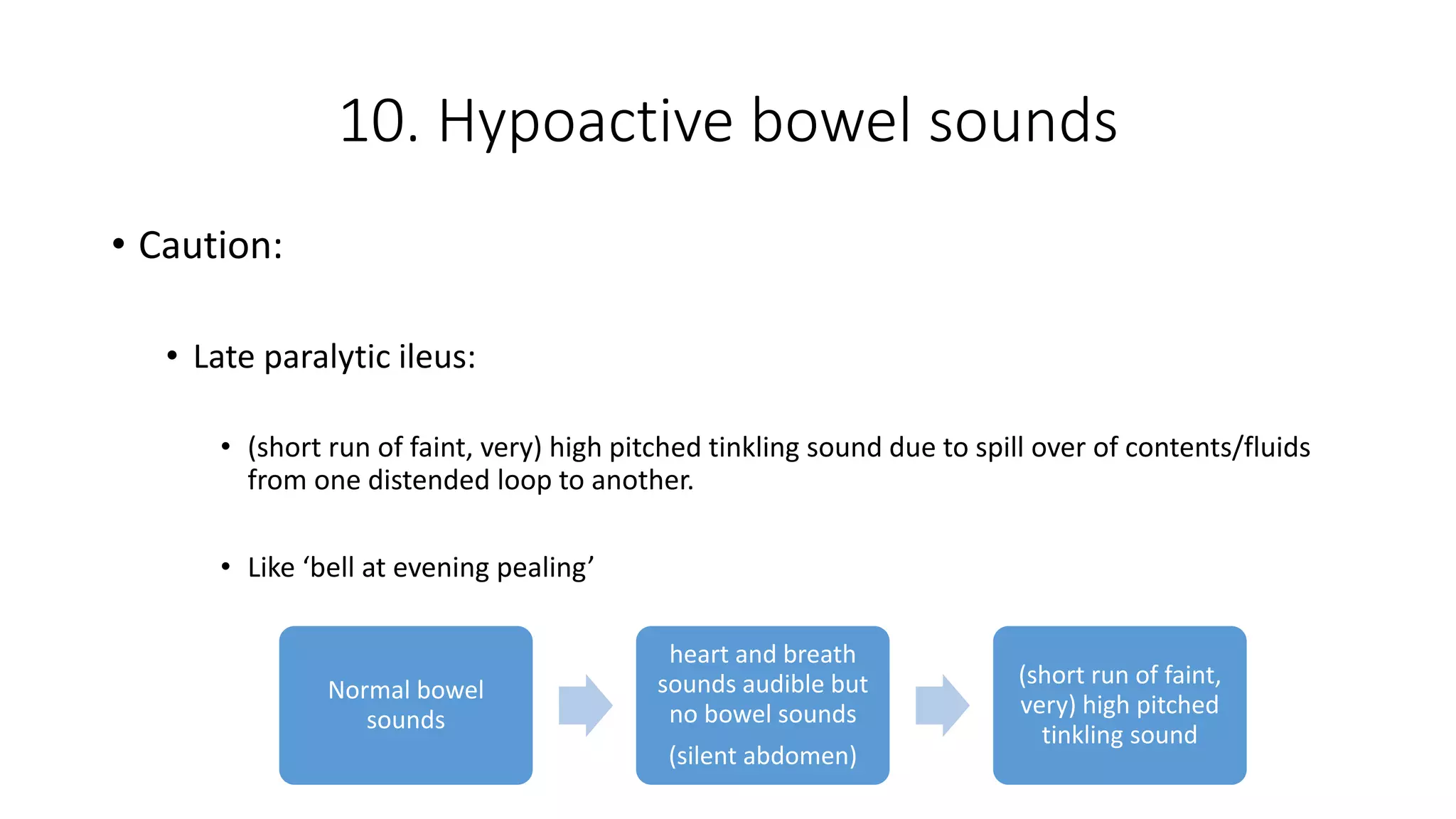 10. Hypoactive bowel sounds

• Caution:

• Late paralytic ileus:

• (short run of faint, very) high pitched tinkling sound due to spill over of contents/fluids from one distended loop to another.

• Like ‘bell at evening pealing’

Normal bowel sounds

heart and breath sounds audible but no bowel sounds

(silent abdomen)

(short run of faint, very) high pitched tinkling sound